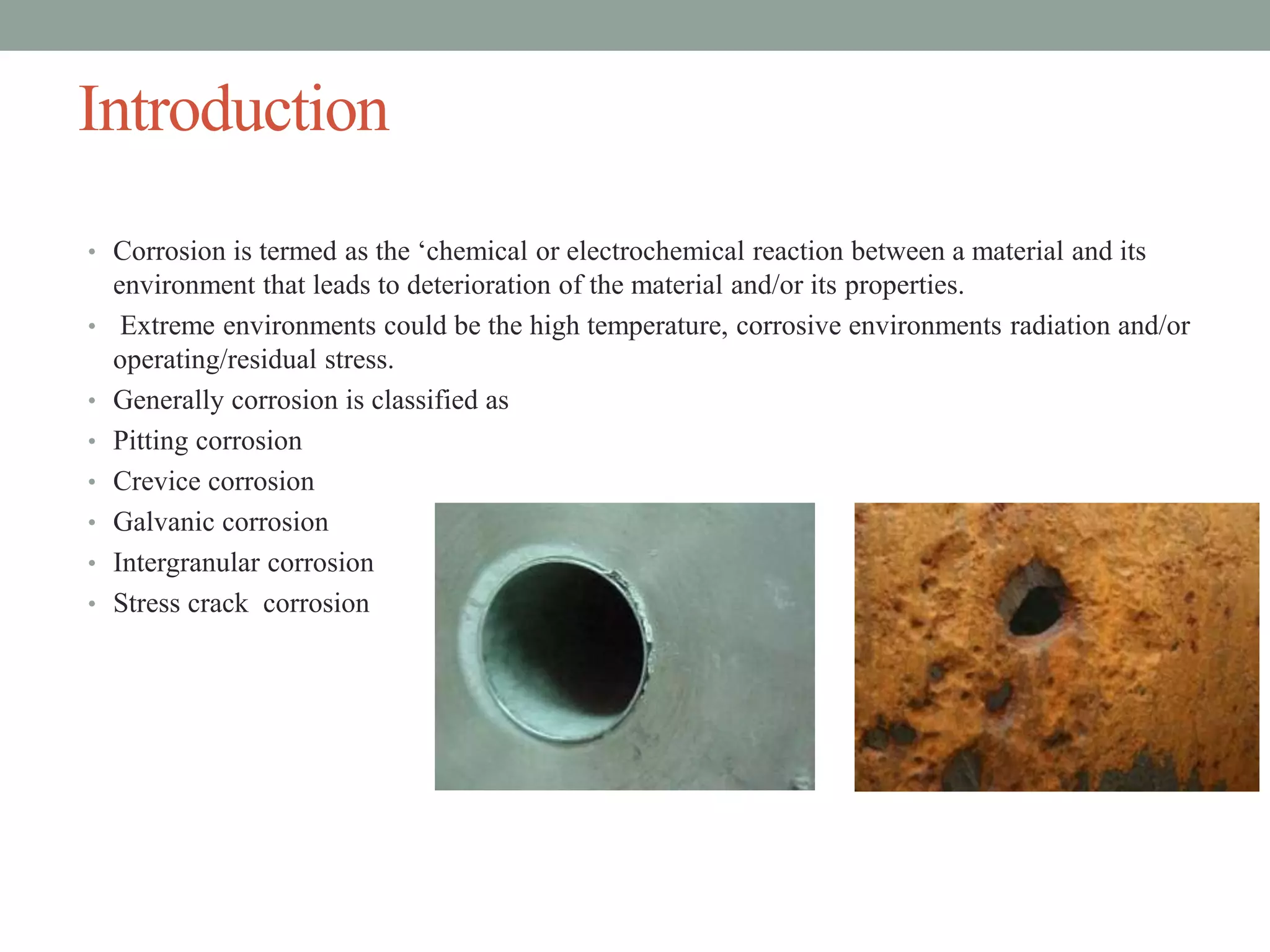 Introduction

• Corrosion is termed as the ‘chemical or electrochemical reaction between a material and its environment that leads to deterioration of the material and/or its properties.

• Extreme environments could be the high temperature, corrosive environments radiation and/or operating/residual stress.

• Generally corrosion is classified as

• Pitting corrosion

• Crevice corrosion

• Galvanic corrosion

• Intergranular corrosion

• Stress crack corrosion